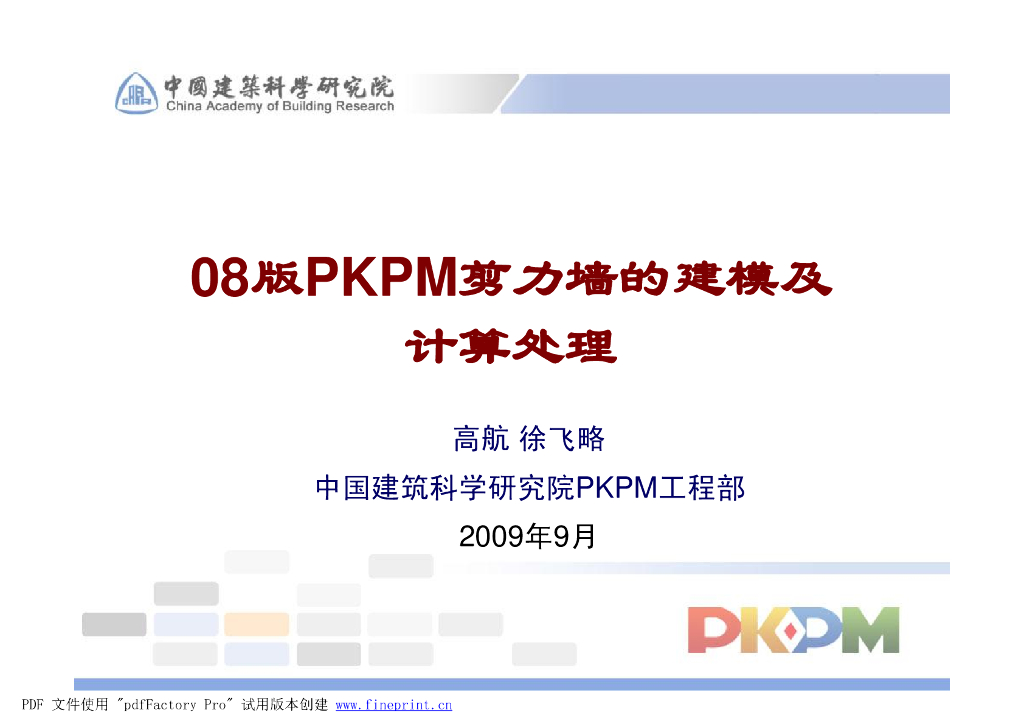 中國建築科學研究院
China Academy of Building Research

08版PKPM剪力墙的建模及计算处理

高航 徐飞略
中国建筑科学研究院PKPM工程部
2009年9月

PKPM

PDF 文件使用 "pdfFactory Pro" 试用版本创建 www.fineprint.cn